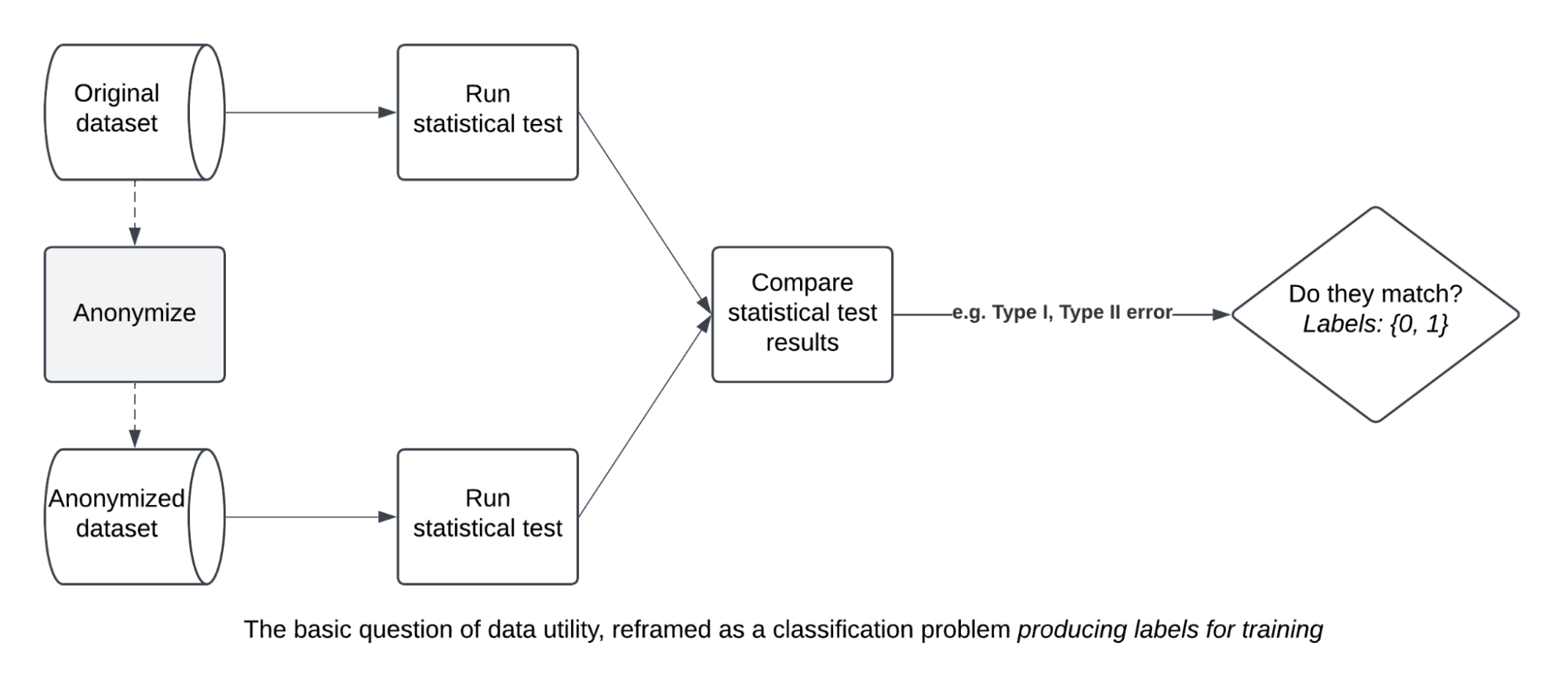 Original dataset

Run statistical test

Anonymize

Compare statistical test results

e.g. Type I, Type II error

Do they match?
Labels: {0, 1}

Anonymized dataset

Run statistical test

The basic question of data utility, reframed as a classification problem producing labels for training